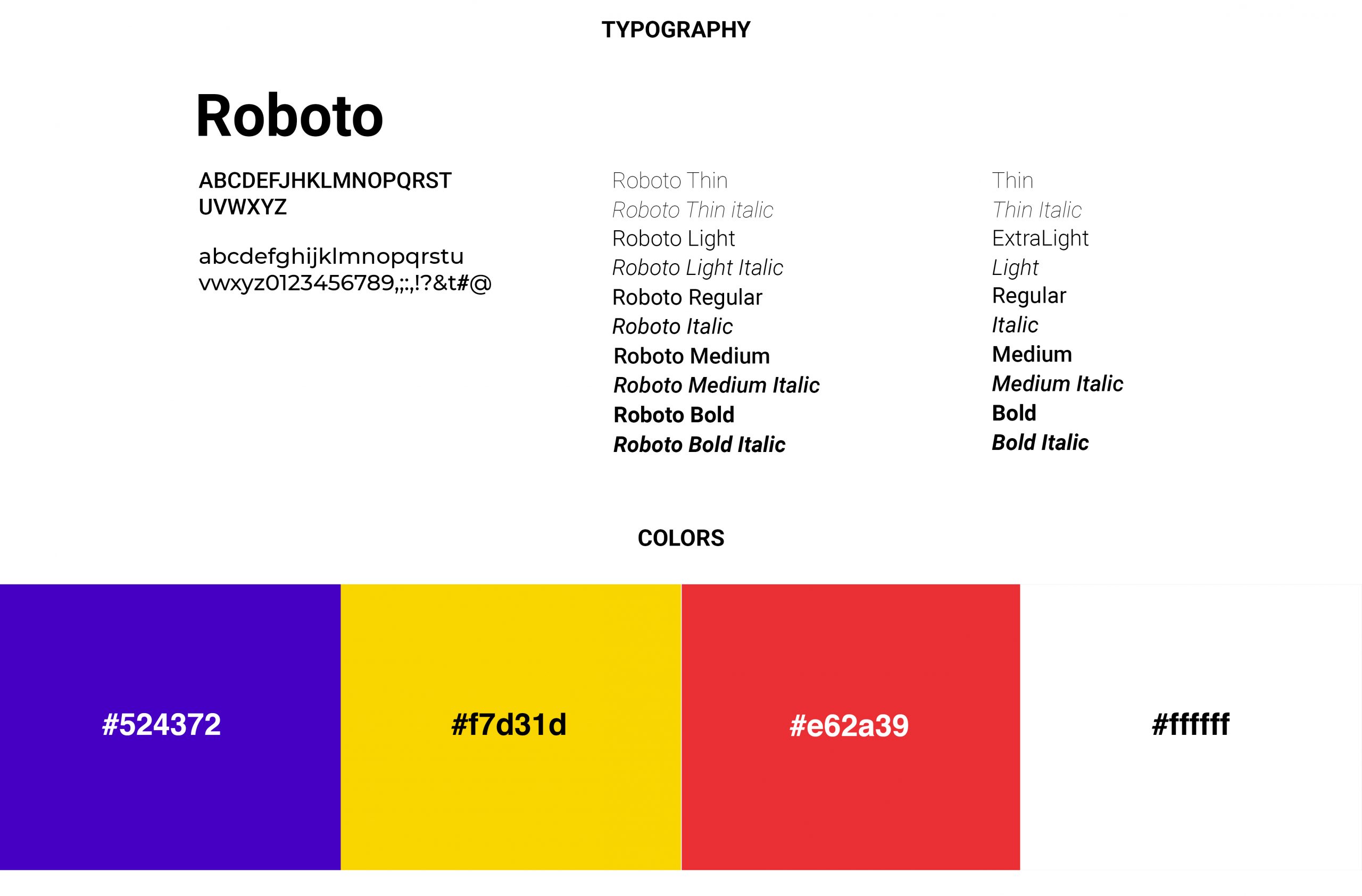 TYPOGRAPHY

Roboto

ABCDEFJHKLMNOPQRST UVWXYZ

abcdefghijklmnopqrstu vwxyz0123456789,;:,!?&t#@

Roboto Thin
Roboto Thin italic
Roboto Light
Roboto Light Italic
Roboto Regular
Roboto Italic
Roboto Medium
Roboto Medium Italic
Roboto Bold
Roboto Bold Italic

Thin
Thin Italic
ExtraLight
Light
Regular
Italic
Medium
Medium Italic
Bold
Bold Italic

COLORS

#524372

#f7d31d

#e62a39

#ffffff